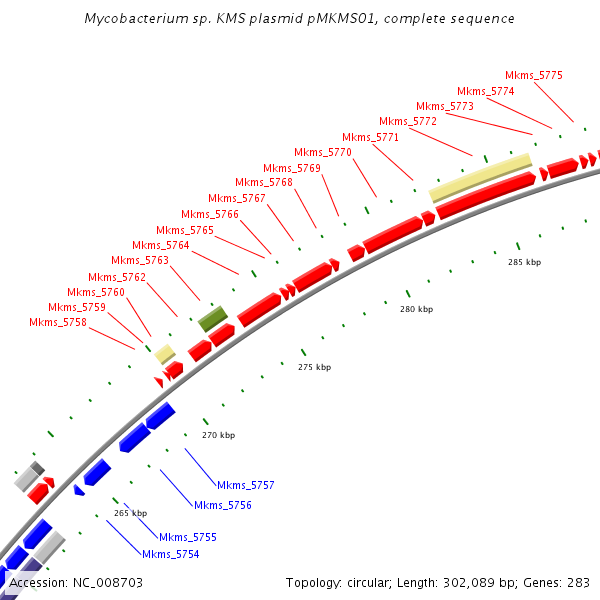 Mycobacterium sp. KMS plasmid pMKMS01, complete sequence

Mkms_5775
Mkms_5774
Mkms_5773
Mkms_5772
Mkms_5771
Mkms_5770
Mkms_5769
Mkms_5768
Mkms_5767
Mkms_5766
Mkms_5765
Mkms_5764
Mkms_5763
Mkms_5762
Mkms_5760
Mkms_5759
Mkms_5758

285 kbp
280 kbp
275 kbp
270 kbp
265 kbp

Mkms_5757
Mkms_5756
Mkms_5755
Mkms_5754

Accession: NC_008703

Topology: circular; Length: 302,089 bp; Genes: 283